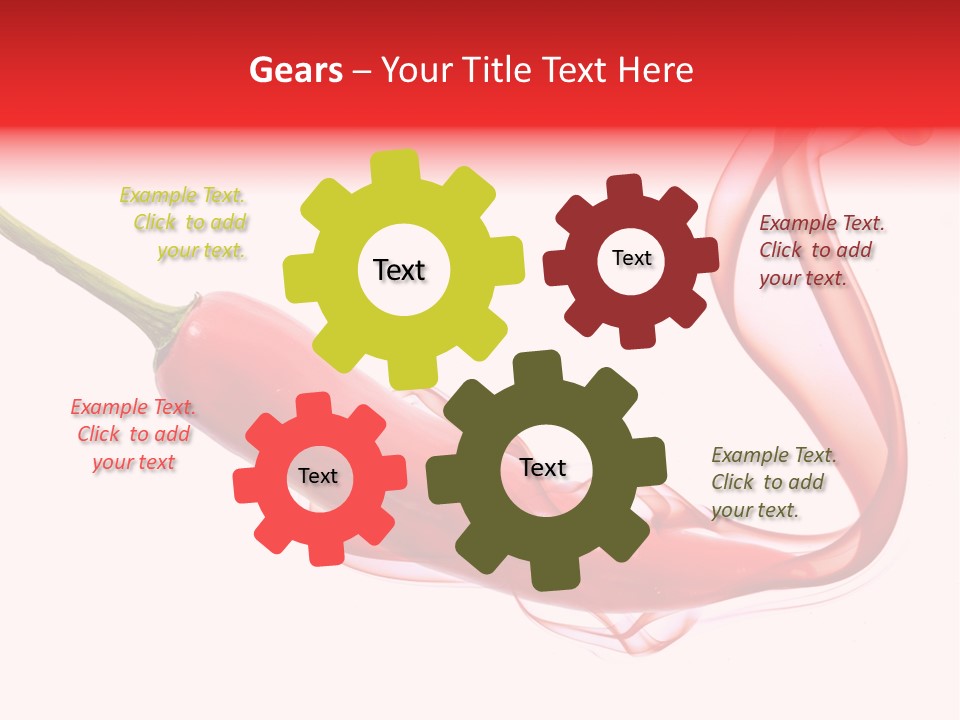 Gears – Your Title Text Here

Example Text. Click to add your text.

Text

Text

Example Text. Click to add your text.

Example Text. Click to add your text

Text

Text

Example Text. Click to add your text.